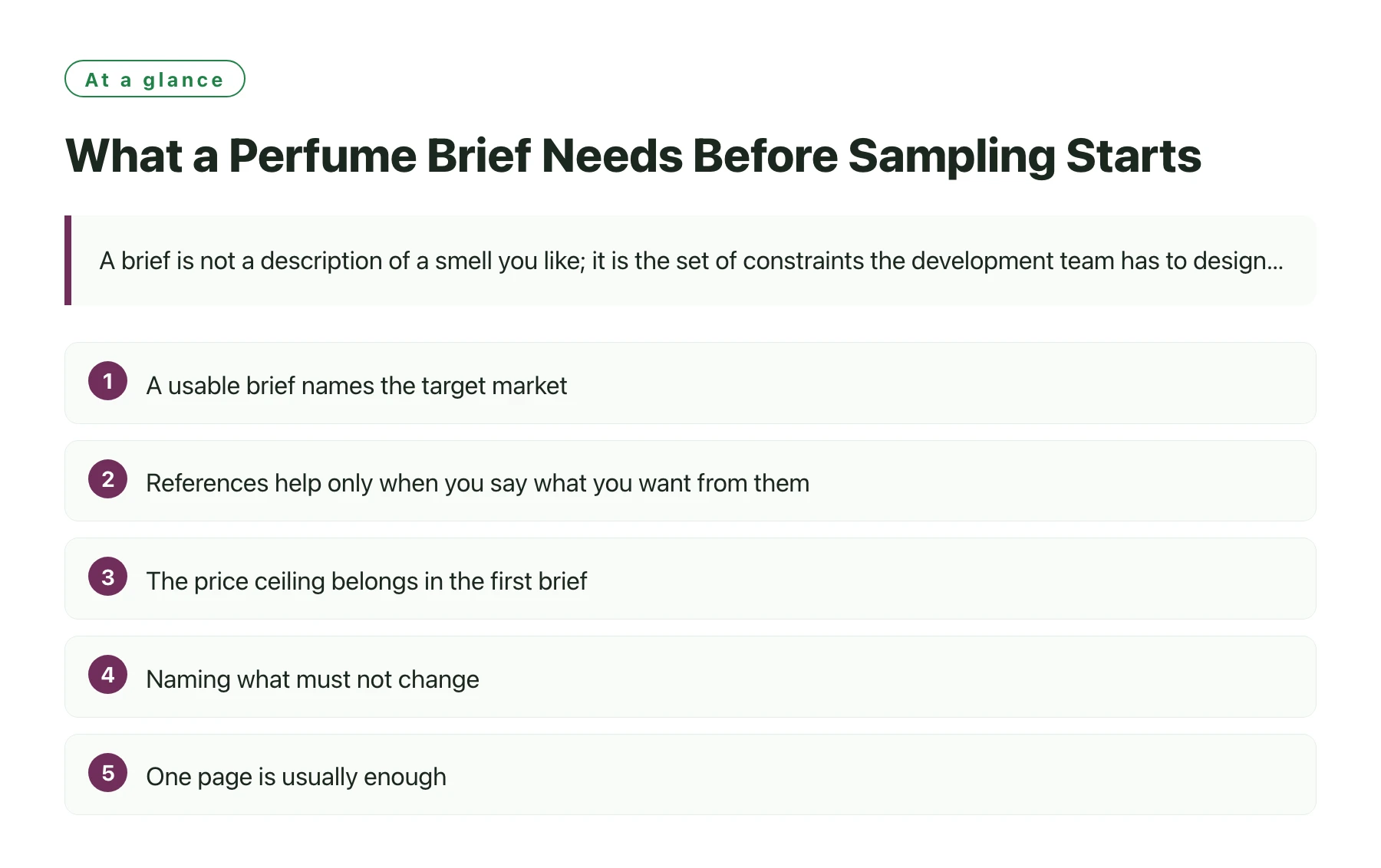 At a glance

What a Perfume Brief Needs Before Sampling Starts

A brief is not a description of a smell you like; it is the set of constraints the development team has to design...

1 A usable brief names the target market

2 References help only when you say what you want from them

3 The price ceiling belongs in the first brief

4 Naming what must not change

5 One page is usually enough